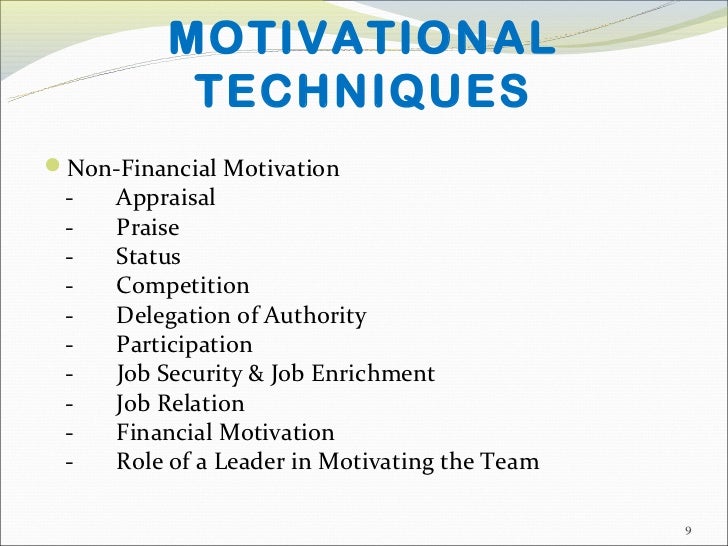 MOTIVATIONAL TECHNIQUES

Non-Financial Motivation
- Appraisal
- Praise
- Status
- Competition
- Delegation of Authority
- Participation
- Job Security & Job Enrichment
- Job Relation
- Financial Motivation
- Role of a Leader in Motivating the Team

9